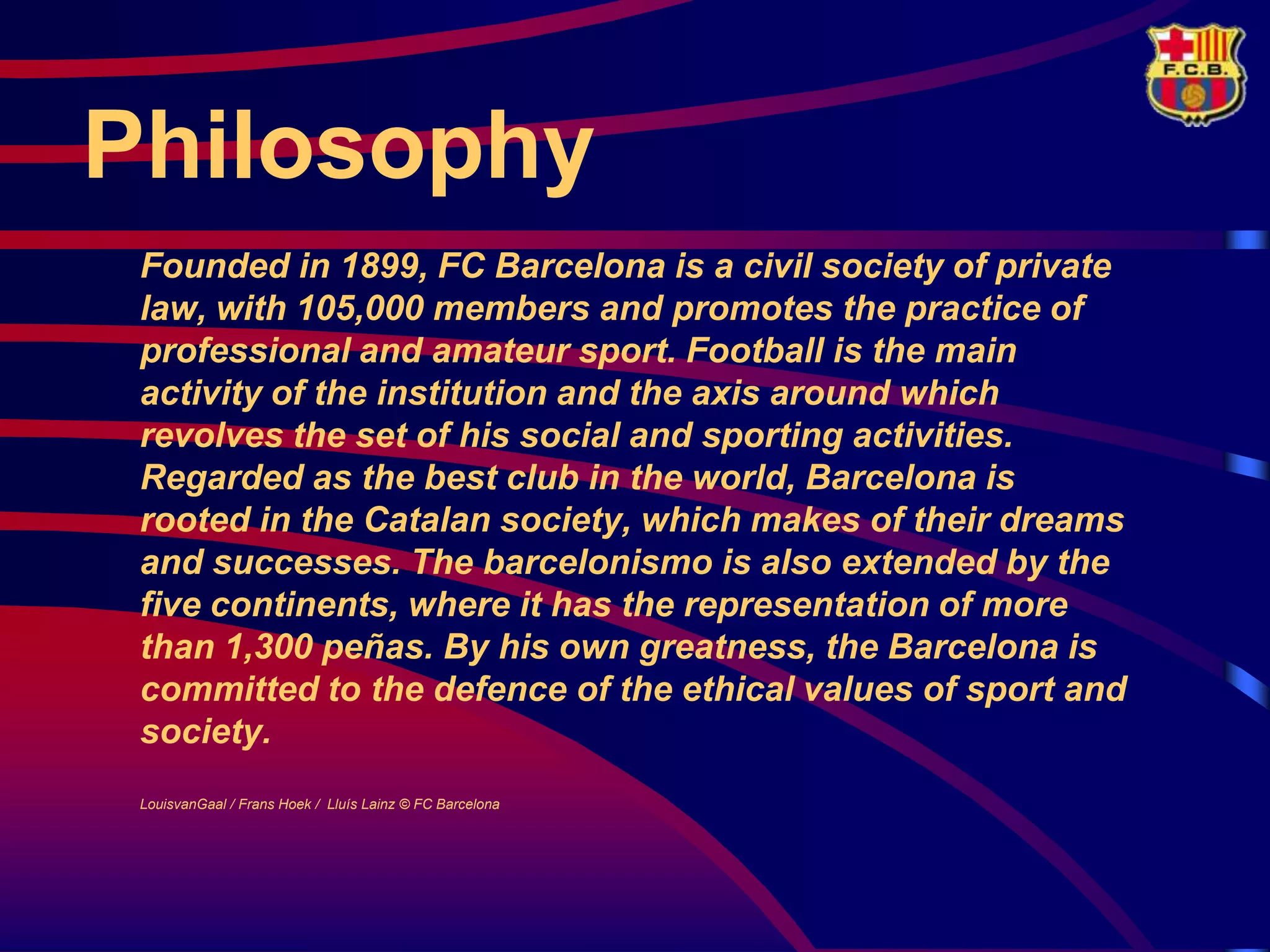 F.C.B.

Philosophy

Founded in 1899, FC Barcelona is a civil society of private law, with 105,000 members and promotes the practice of professional and amateur sport. Football is the main activity of the institution and the axis around which revolves the set of his social and sporting activities. Regarded as the best club in the world, Barcelona is rooted in the Catalan society, which makes of their dreams and successes. The barcelonismo is also extended by the five continents, where it has the representation of more than 1,300 peñas. By his own greatness, the Barcelona is committed to the defence of the ethical values of sport and society.

LouisvanGaal / Frans Hoek / Lluís Lainz © FC Barcelona